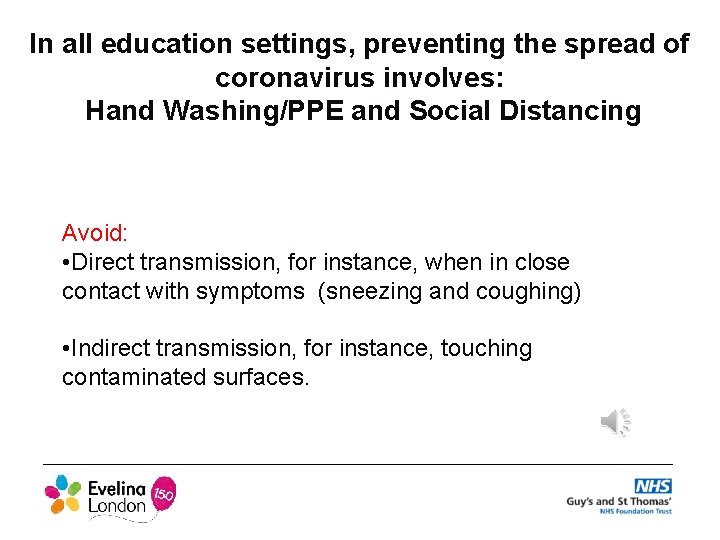 In all education settings, preventing the spread of coronavirus involves:
Hand Washing/PPE and Social Distancing

Avoid:
•Direct transmission, for instance, when in close contact with symptoms (sneezing and coughing)

•Indirect transmission, for instance, touching contaminated surfaces.

Evelina London 150

NHS
Guy's and St Thomas'
NHS Foundation Trust